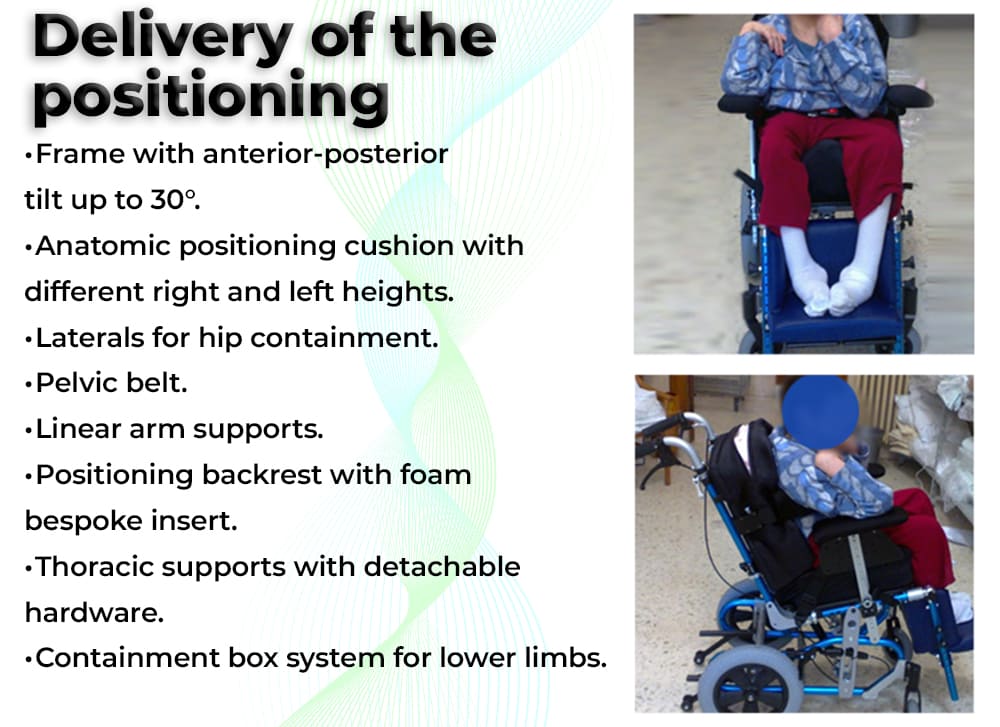 Delivery of the positioning

•Frame with anterior-posterior tilt up to 30°.
•Anatomic positioning cushion with different right and left heights.
•Laterals for hip containment.
•Pelvic belt.
•Linear arm supports.
•Positioning backrest with foam bespoke insert.
•Thoracic supports with detachable hardware.
•Containment box system for lower limbs.